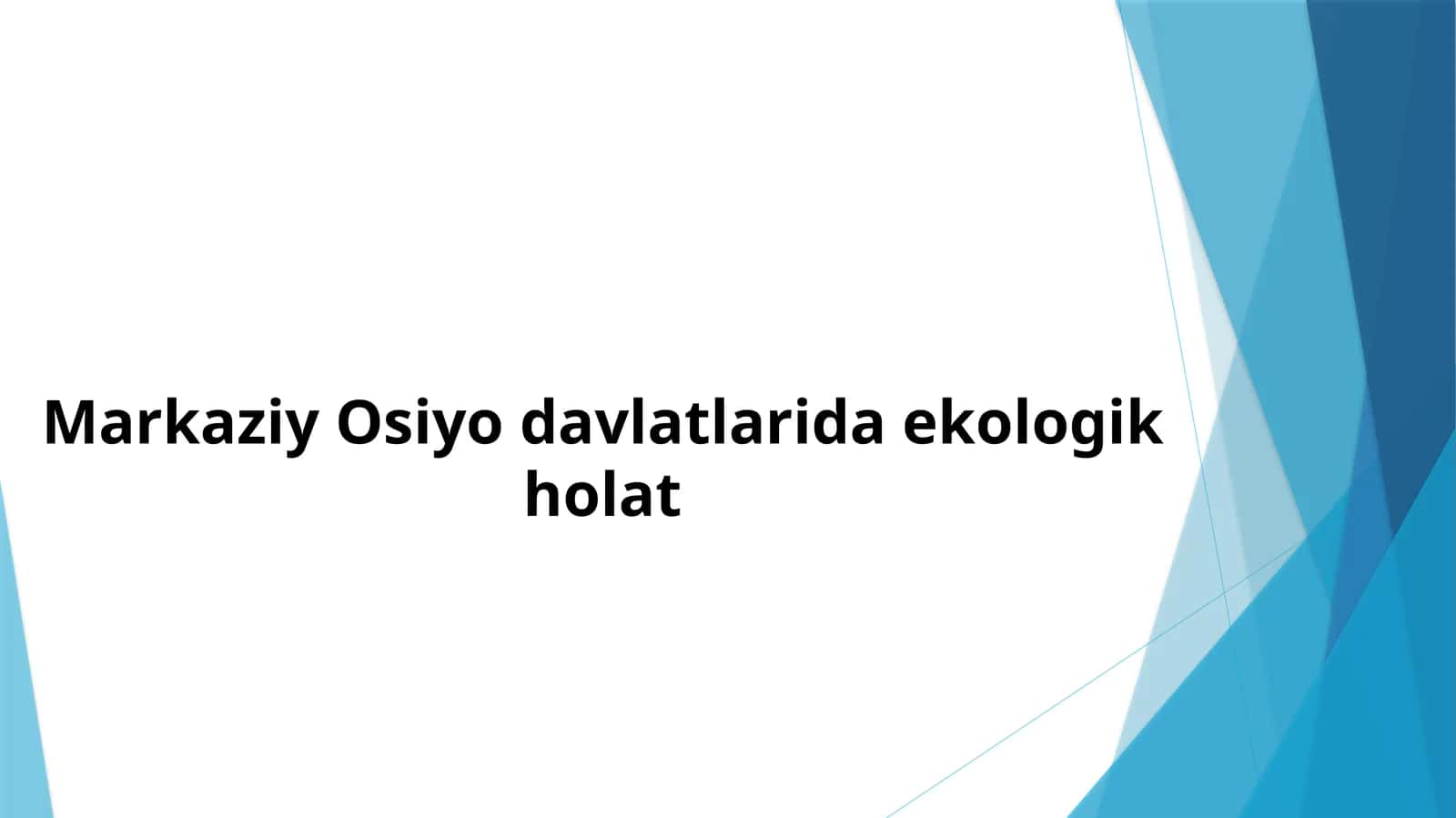 Markaziy Osiyo davlatlarida ekologik holat